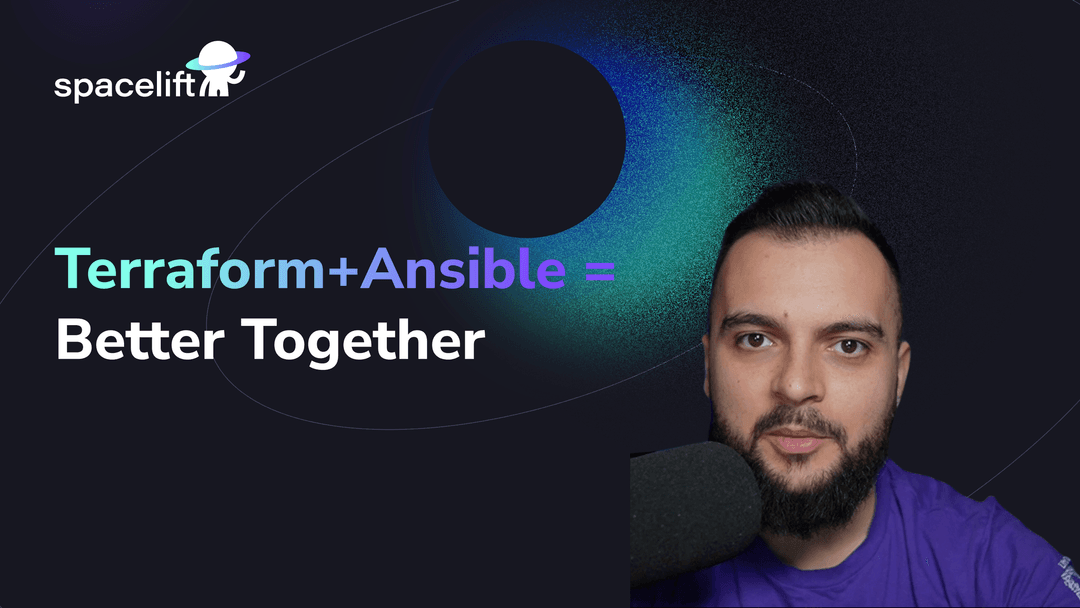 spacelift

Terraform+Ansible =
Better Together